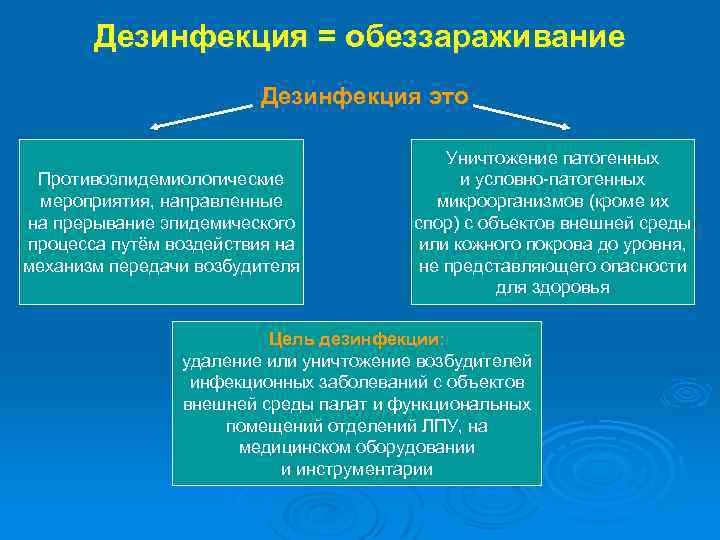 Дезинфекция = обеззараживание

Дезинфекция это

Противоэпидемиологические мероприятия, направленные на прерывание эпидемического процесса путём воздействия на механизм передачи возбудителя

Уничтожение патогенных и условно-патогенных микроорганизмов (кроме их спор) с объектов внешней среды или кожного покрова до уровня, не представляющего опасности для здоровья

Цель дезинфекции:
удаление или уничтожение возбудителей инфекционных заболеваний с объектов внешней среды палат и функциональных помещений отделений ЛПУ, на медицинском оборудовании и инструментарии